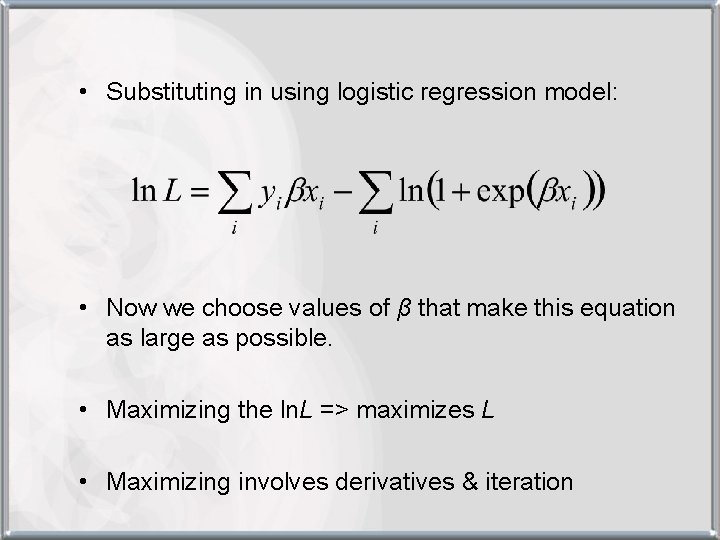 • Substituting in using logistic regression model:

$\ln L = \sum_i y_i \beta x_i - \sum_i \ln(1 + \exp(\beta x_i))$

• Now we choose values of $\beta$ that make this equation as large as possible.

• Maximizing the ln$L$ => maximizes $L$

• Maximizing involves derivatives & iteration